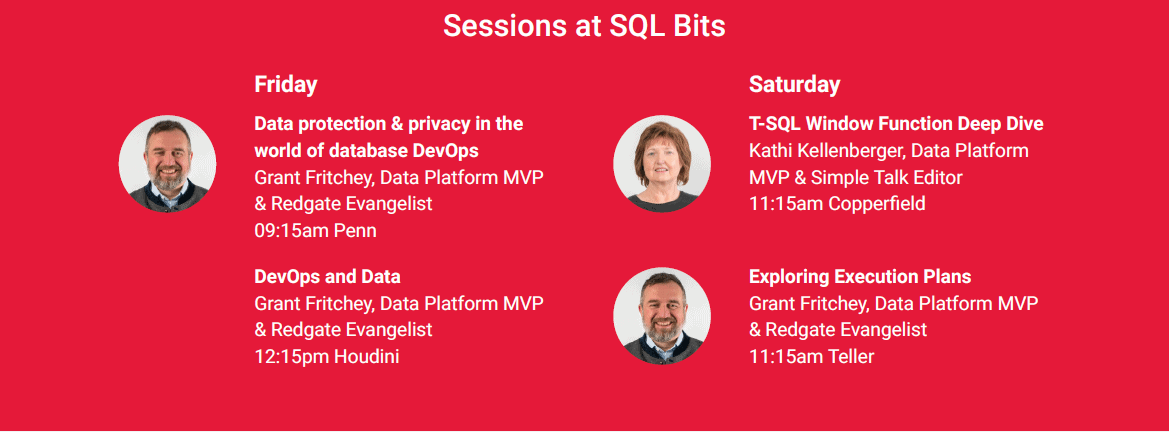 Sessions at SQL Bits

Friday

Data protection & privacy in the world of database DevOps
Grant Fritchey, Data Platform MVP & Redgate Evangelist
09:15am Penn

DevOps and Data
Grant Fritchey, Data Platform MVP & Redgate Evangelist
12:15pm Houdini

Saturday

T-SQL Window Function Deep Dive
Kathi Kellenberger, Data Platform MVP & Simple Talk Editor
11:15am Copperfield

Exploring Execution Plans
Grant Fritchey, Data Platform MVP & Redgate Evangelist
11:15am Teller